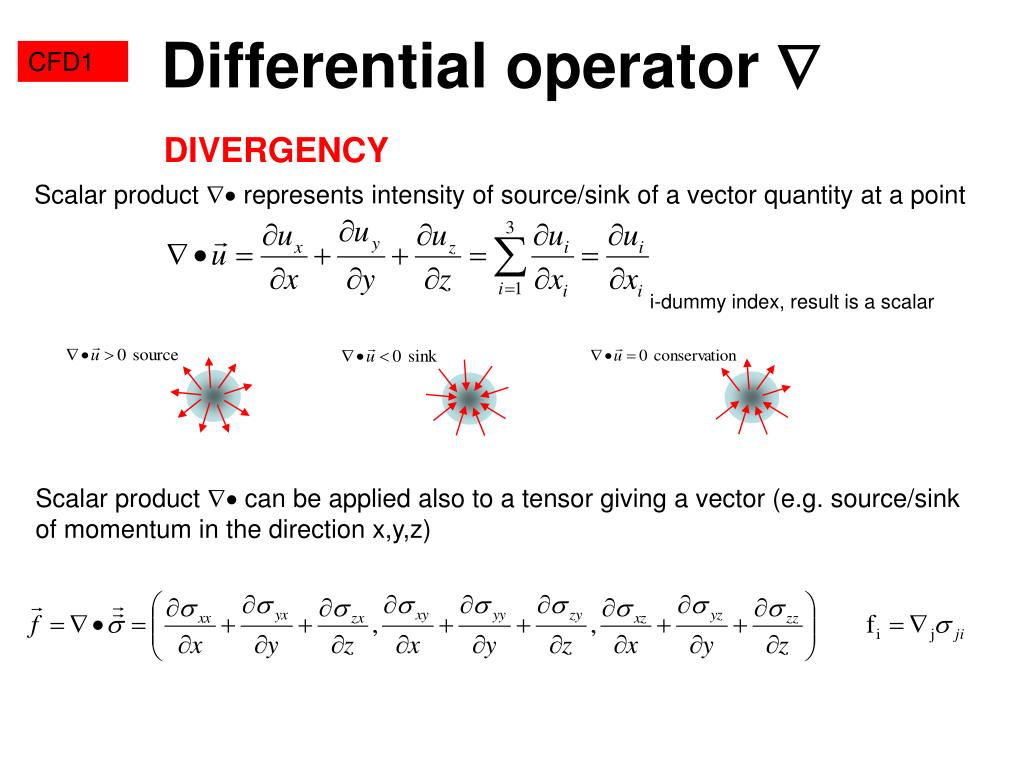 CFD1

Differential operator $\nabla$

DIVERGENCY

Scalar product $\nabla\bullet$ represents intensity of source/sink of a vector quantity at a point

$\nabla \bullet \vec{u} = \frac{\partial u_x}{\partial x} + \frac{\partial u_y}{\partial y} + \frac{\partial u_z}{\partial z} = \sum_{i=1}^{3} \frac{\partial u_i}{\partial x_i} = \frac{\partial u_i}{\partial x_i}$ i-dummy index, result is a scalar

$\nabla \bullet \vec{u} > 0$ source

$\nabla \bullet \vec{u} < 0$ sink

$\nabla \bullet \vec{u} = 0$ conservation

Scalar product $\nabla\bullet$ can be applied also to a tensor giving a vector (e.g. source/sink of momentum in the direction x,y,z)

$\vec{f} = \nabla \bullet \vec{\vec{\sigma}} = \left( \frac{\partial \sigma_{xx}}{\partial x} + \frac{\partial \sigma_{yx}}{\partial y} + \frac{\partial \sigma_{zx}}{\partial z}, \frac{\partial \sigma_{xy}}{\partial x} + \frac{\partial \sigma_{yy}}{\partial y} + \frac{\partial \sigma_{zy}}{\partial z}, \frac{\partial \sigma_{xz}}{\partial x} + \frac{\partial \sigma_{yz}}{\partial y} + \frac{\partial \sigma_{zz}}{\partial z} \right)$

$f_i = \nabla_j \sigma_{ji}$